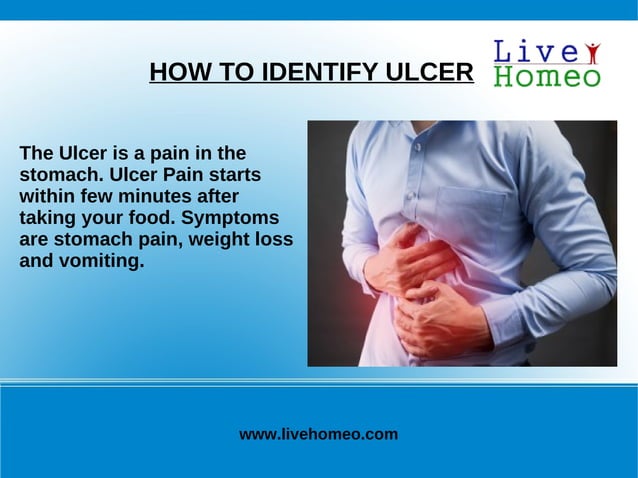 HOW TO IDENTIFY ULCER

Live Homeo

The Ulcer is a pain in the stomach. Ulcer Pain starts within few minutes after taking your food. Symptoms are stomach pain, weight loss and vomiting.

www.livehomeo.com